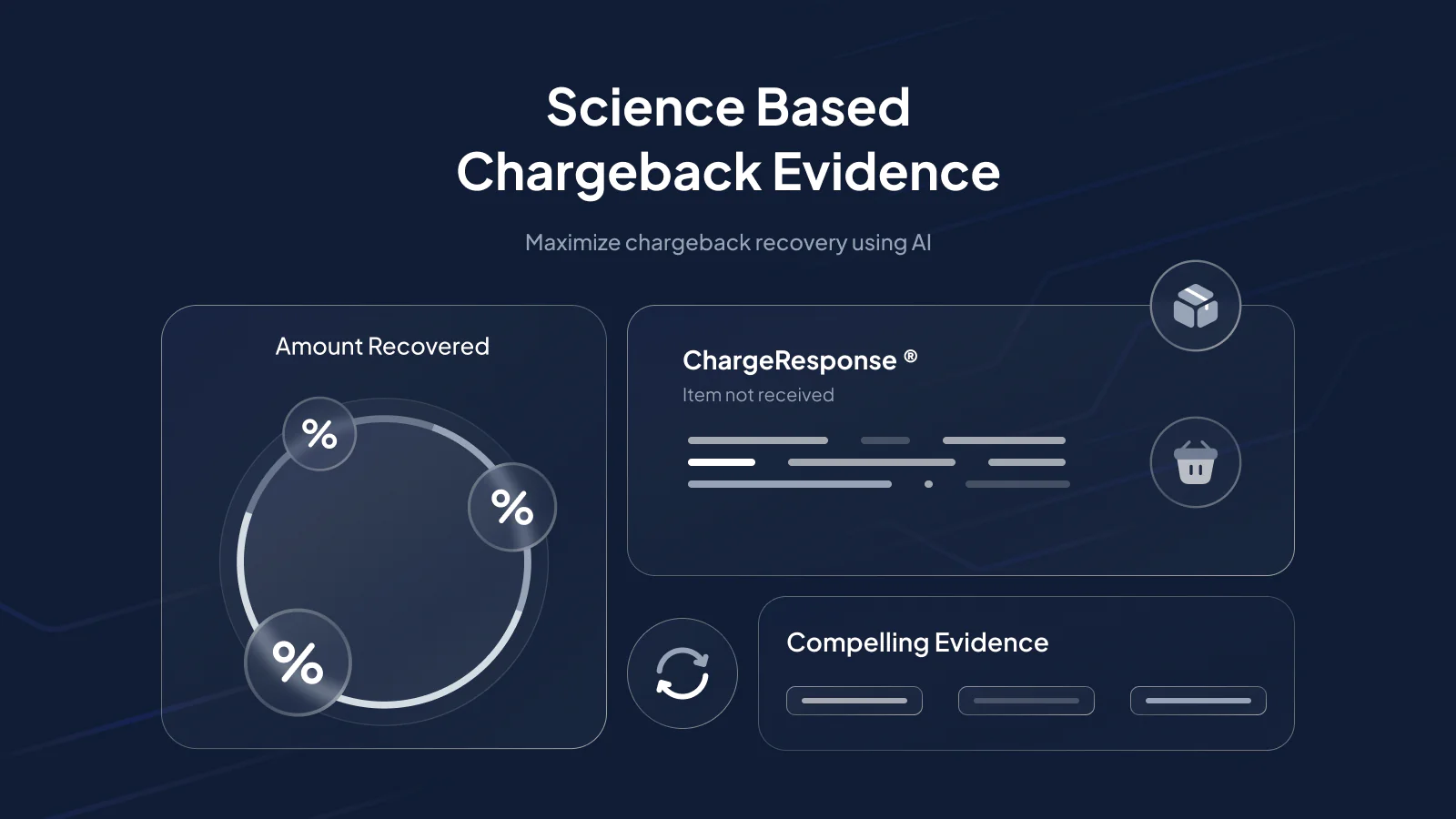 Science Based
Chargeback Evidence

Maximize chargeback recovery using AI

Amount Recovered

%

%

%

ChargeResponse ®

Item not received

Compelling Evidence